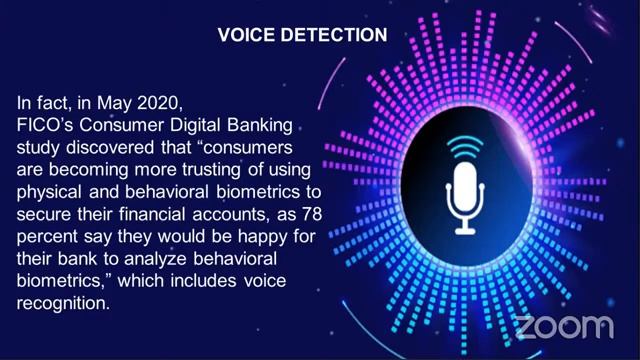 VOICE DETECTION

In fact, in May 2020, FICO's Consumer Digital Banking study discovered that "consumers are becoming more trusting of using physical and behavioral biometrics to secure their financial accounts, as 78 percent say they would be happy for their bank to analyze behavioral biometrics," which includes voice recognition.

zoom